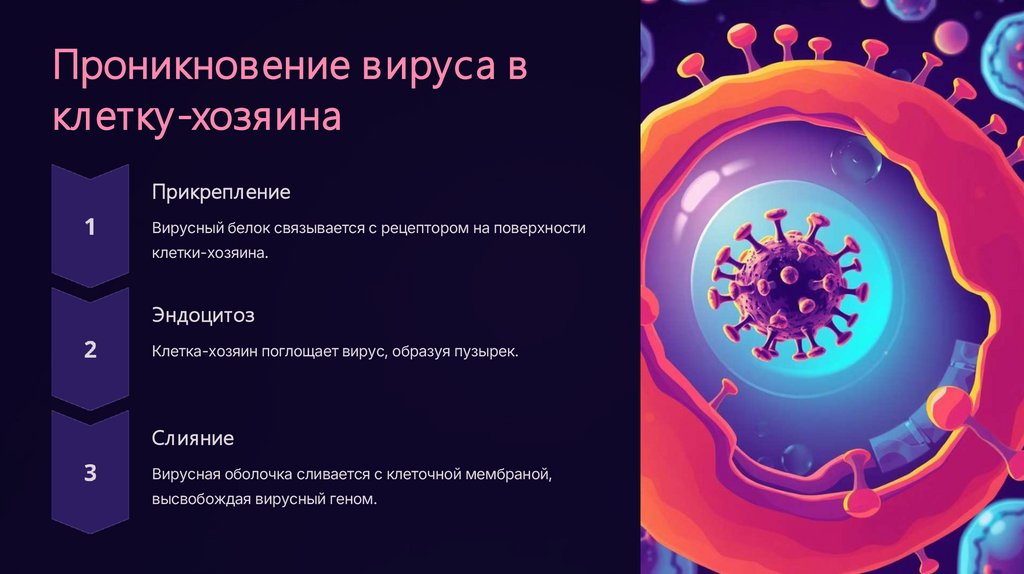 Проникновение вируса в клетку-хозяина

1

Прикрепление

Вирусный белок связывается с рецептором на поверхности клетки-хозяина.

2

Эндоцитоз

Клетка-хозяин поглощает вирус, образуя пузырек.

3

Слияние

Вирусная оболочка сливается с клеточной мембраной, высвобождая вирусный геном.